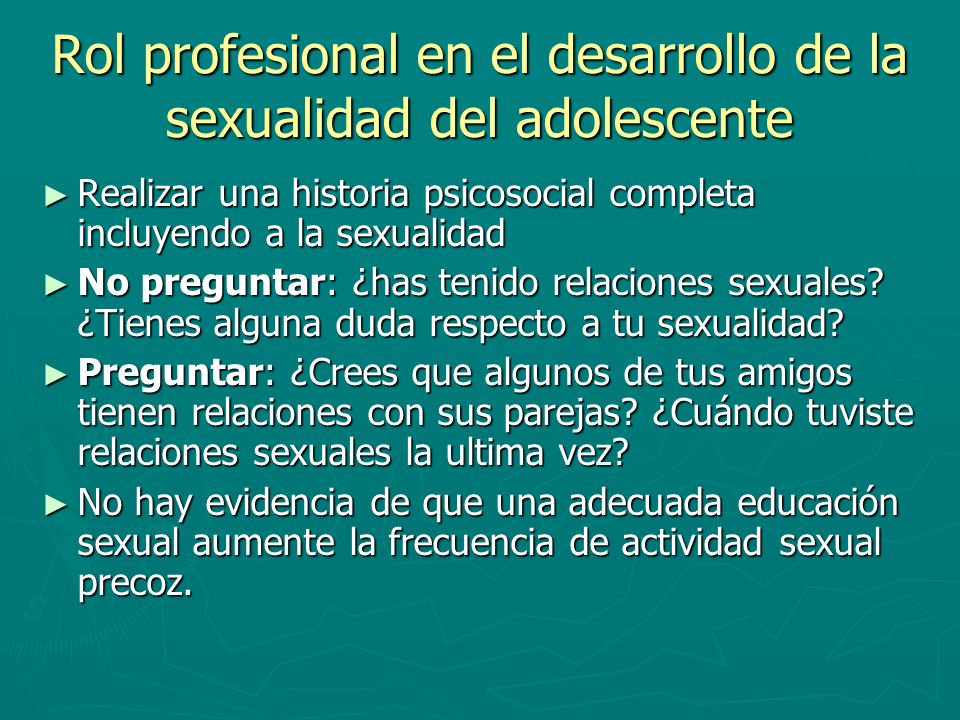 Rol profesional en el desarrollo de la sexualidad del adolescente

► Realizar una historia psicosocial completa incluyendo a la sexualidad

► No preguntar: ¿has tenido relaciones sexuales? ¿Tienes alguna duda respecto a tu sexualidad?

► Preguntar: ¿Crees que algunos de tus amigos tienen relaciones con sus parejas? ¿Cuándo tuviste relaciones sexuales la ultima vez?

► No hay evidencia de que una adecuada educación sexual aumente la frecuencia de actividad sexual precoz.